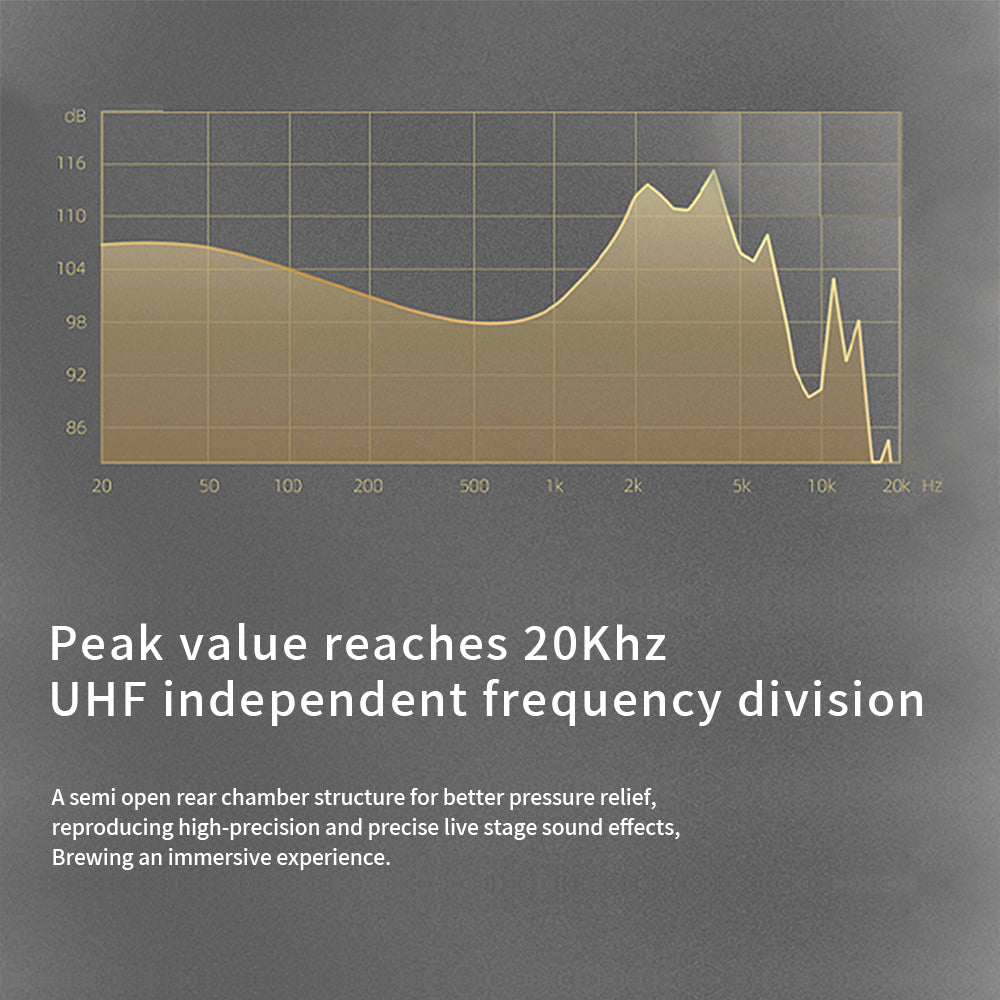 dB
116
110
104
98
92
86
20 50 100 200 500 1k 2k 5k 10k 20k Hz

Peak value reaches 20Khz
UHF independent frequency division

A semi open rear chamber structure for better pressure relief, reproducing high-precision and precise live stage sound effects, Brewing an immersive experience.